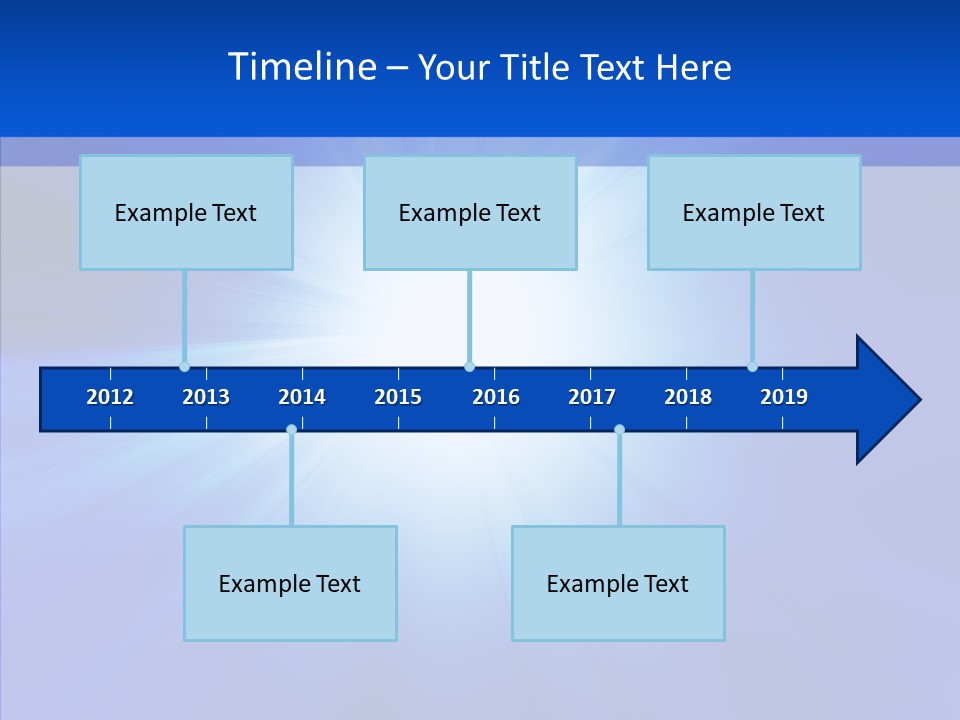 Timeline – Your Title Text Here

Example Text

Example Text

Example Text

2012 2013 2014 2015 2016 2017 2018 2019

Example Text

Example Text